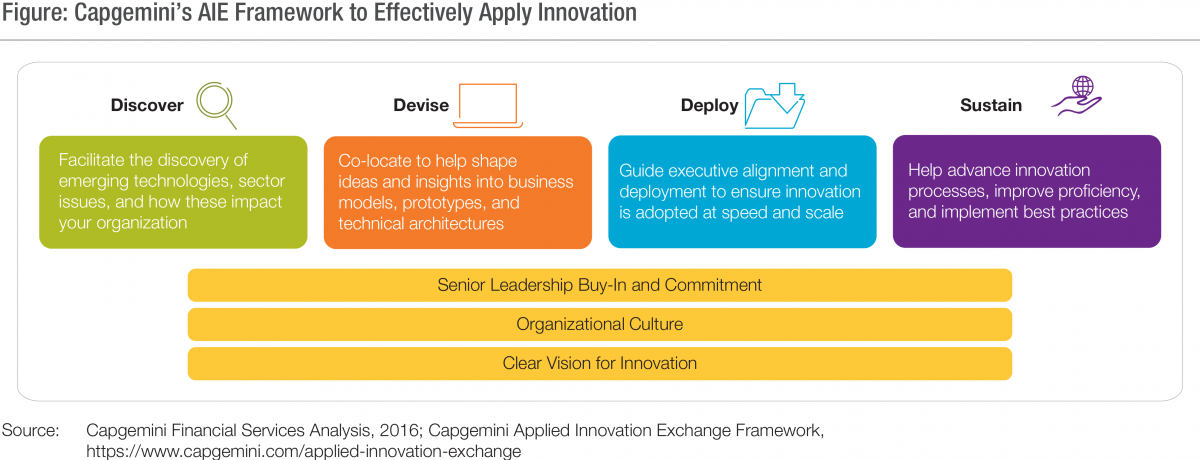 Figure: Capgemini's AIE Framework to Effectively Apply Innovation

Discover

Facilitate the discovery of emerging technologies, sector issues, and how these impact your organization

Devise

Co-locate to help shape ideas and insights into business models, prototypes, and technical architectures

Deploy

Guide executive alignment and deployment to ensure innovation is adopted at speed and scale

Sustain

Help advance innovation processes, improve proficiency, and implement best practices

Senior Leadership Buy-In and Commitment

Organizational Culture

Clear Vision for Innovation

Source: Capgemini Financial Services Analysis, 2016; Capgemini Applied Innovation Exchange Framework, https://www.capgemini.com/applied-innovation-exchange